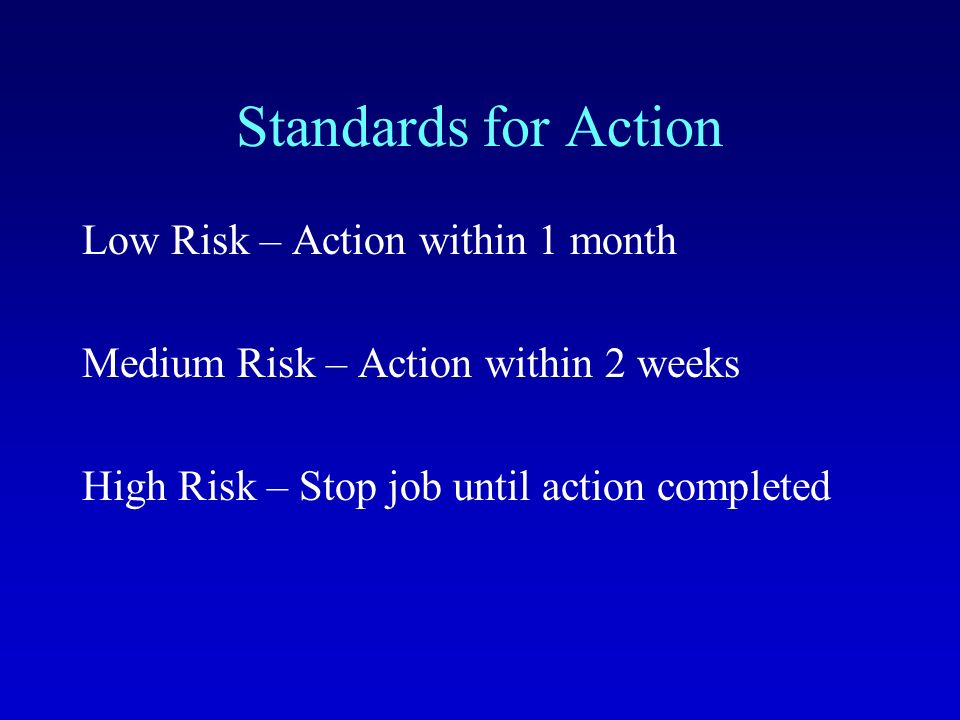 Standards for Action

Low Risk – Action within 1 month

Medium Risk – Action within 2 weeks

High Risk – Stop job until action completed